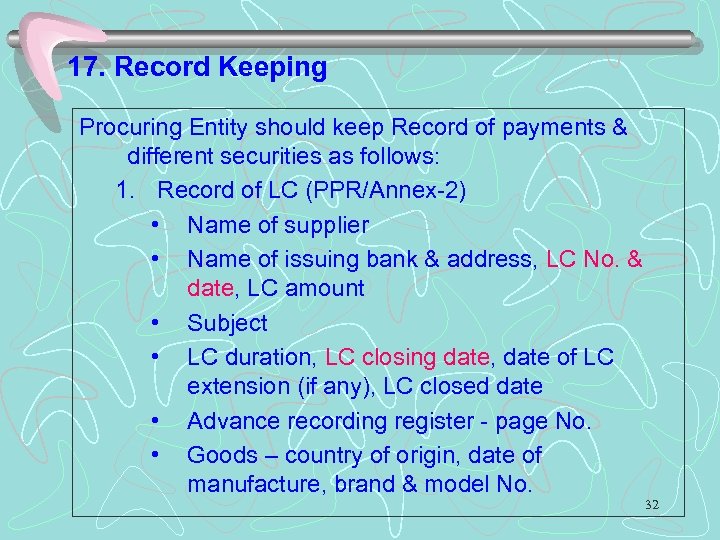 17. Record Keeping

Procuring Entity should keep Record of payments & different securities as follows:

1. Record of LC (PPR/Annex-2)

• Name of supplier
• Name of issuing bank & address, LC No. & date, LC amount
• Subject
• LC duration, LC closing date, date of LC extension (if any), LC closed date
• Advance recording register - page No.
• Goods – country of origin, date of manufacture, brand & model No.

32